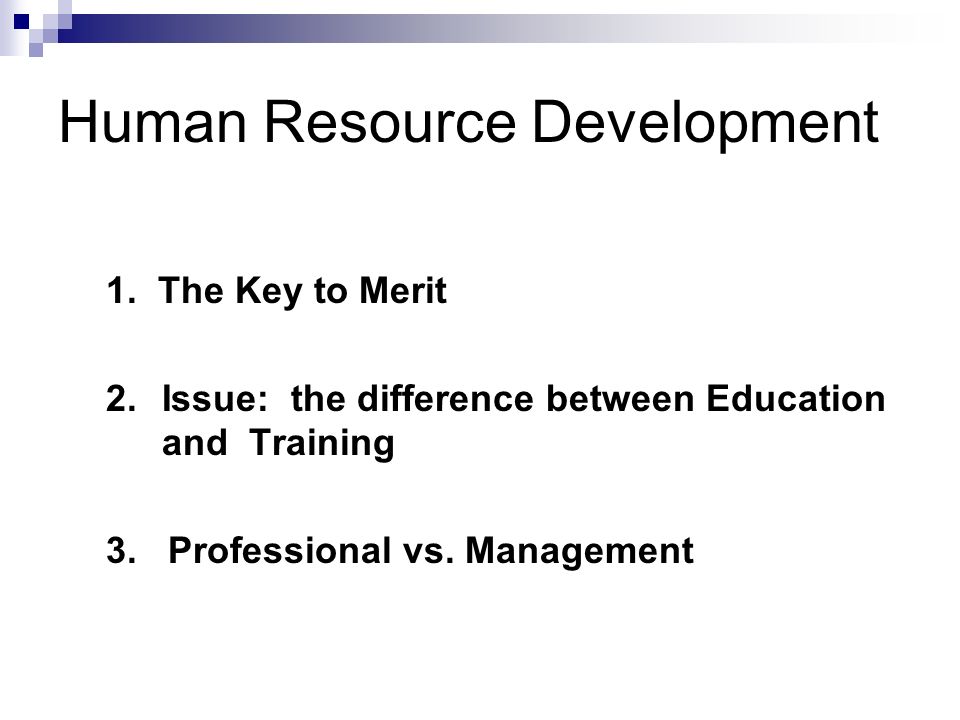 Human Resource Development

1. The Key to Merit

2. Issue: the difference between Education and Training

3. Professional vs. Management